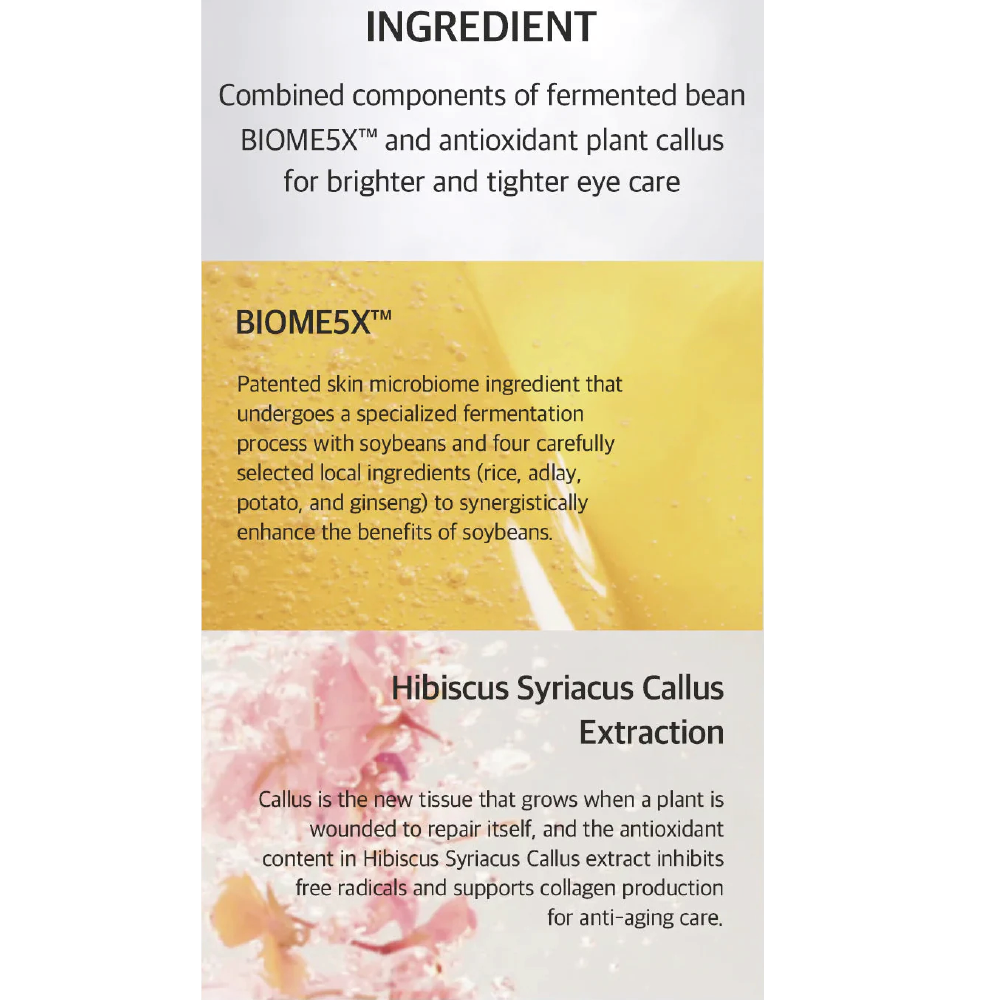 INGREDIENT

Combined components of fermented bean BIOME5X™ and antioxidant plant callus for brighter and tighter eye care

BIOME5X™

Patented skin microbiome ingredient that undergoes a specialized fermentation process with soybeans and four carefully selected local ingredients (rice, adlay, potato, and ginseng) to synergistically enhance the benefits of soybeans.

Hibiscus Syriacus Callus Extraction

Callus is the new tissue that grows when a plant is wounded to repair itself, and the antioxidant content in Hibiscus Syriacus Callus extract inhibits free radicals and supports collagen production for anti-aging care.